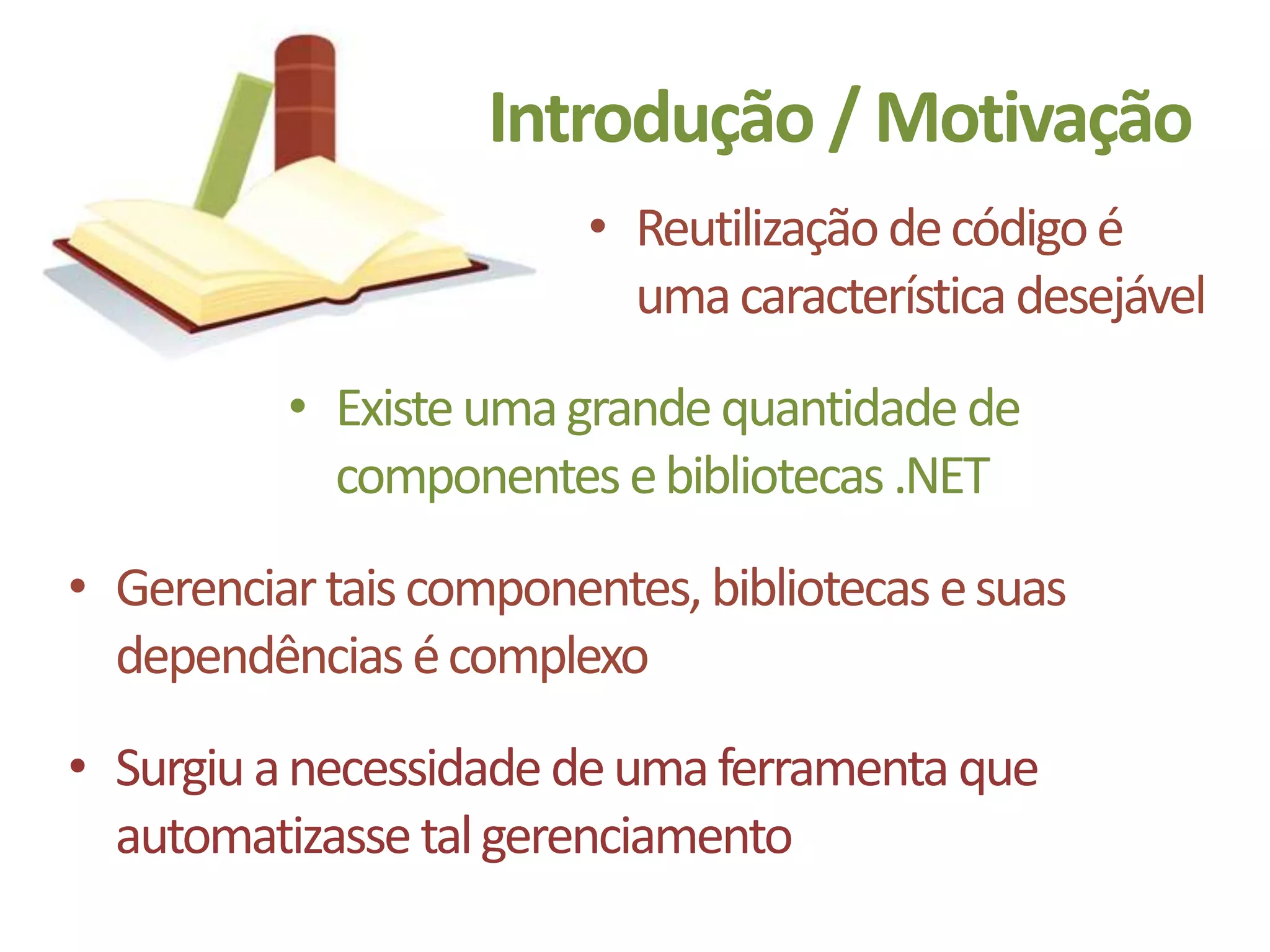 Introdução / Motivação

• Reutilização de código é uma característica desejável

• Existe uma grande quantidade de componentes e bibliotecas .NET

• Gerenciar tais componentes, bibliotecas e suas dependências é complexo

• Surgiu a necessidade de uma ferramenta que automatizasse tal gerenciamento